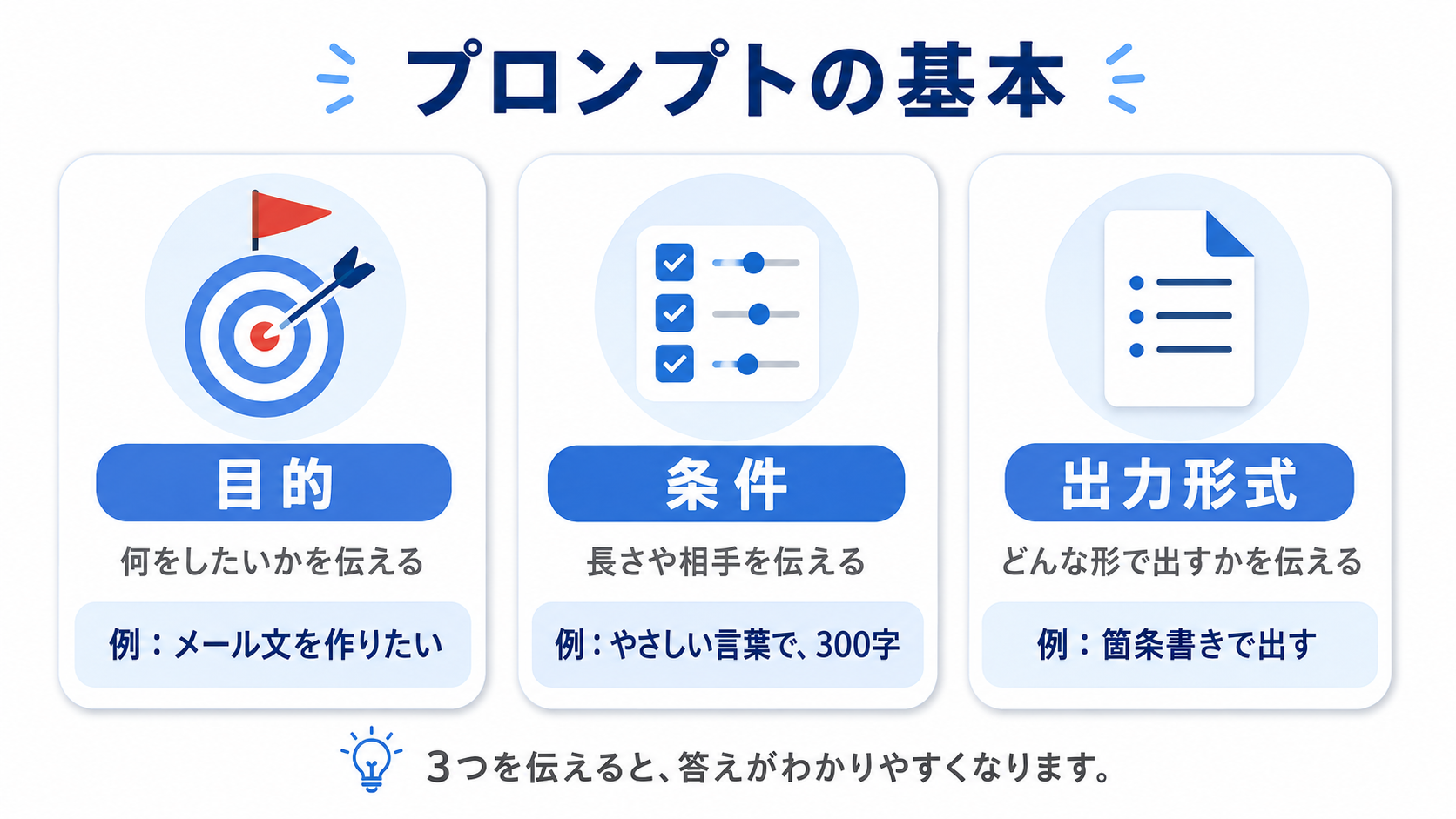 プロンプトの基本

目的

何をしたいかを伝える

例：メール文を作りたい

条件

長さや相手を伝える

例：やさしい言葉で、300字

出力形式

どんな形で出すかを伝える

例：箇条書きで出す

3つを伝えると、答えがわかりやすくなります。